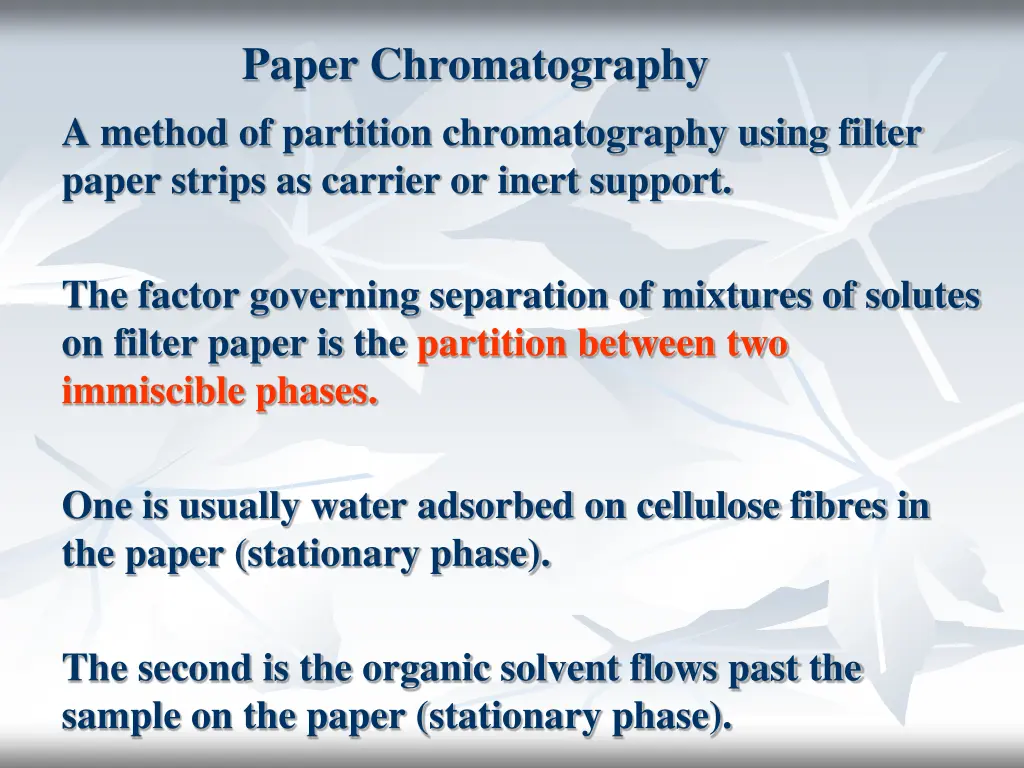 Paper Chromatography

A method of partition chromatography using filter paper strips as carrier or inert support.

The factor governing separation of mixtures of solutes on filter paper is the partition between two immiscible phases.

One is usually water adsorbed on cellulose fibres in the paper (stationary phase).

The second is the organic solvent flows past the sample on the paper (stationary phase).